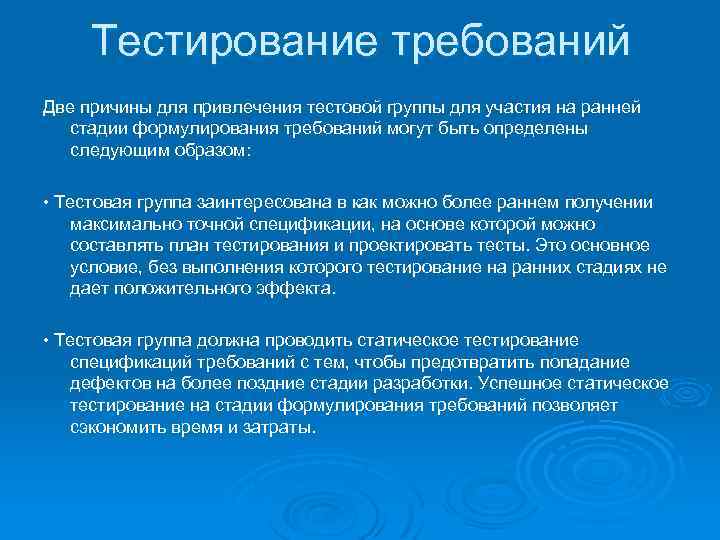 Тестирование требований

Две причины для привлечения тестовой группы для участия на ранней стадии формулирования требований могут быть определены следующим образом:

• Тестовая группа заинтересована в как можно более раннем получении максимально точной спецификации, на основе которой можно составлять план тестирования и проектировать тесты. Это основное условие, без выполнения которого тестирование на ранних стадиях не дает положительного эффекта.

• Тестовая группа должна проводить статическое тестирование спецификаций требований с тем, чтобы предотвратить попадание дефектов на более поздние стадии разработки. Успешное статическое тестирование на стадии формулирования требований позволяет сэкономить время и затраты.